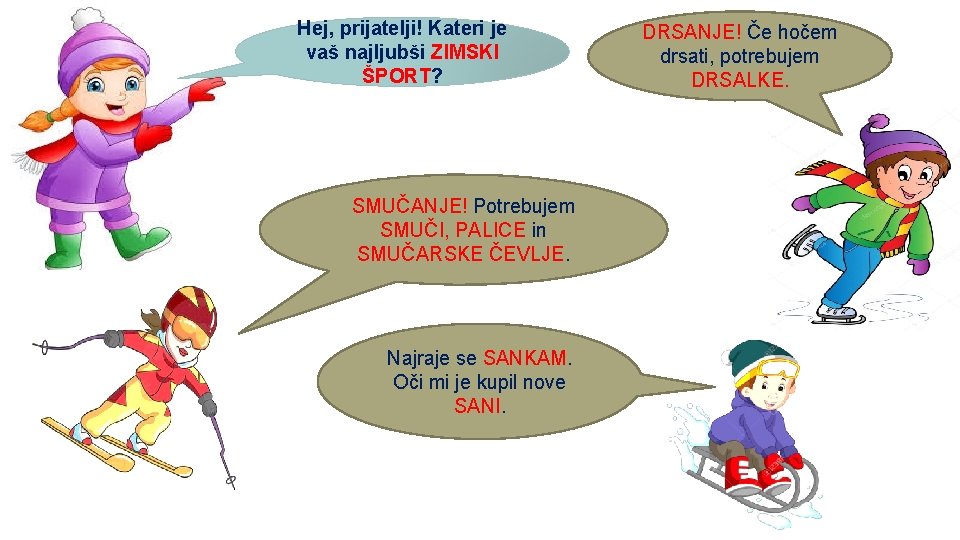 Hej, prijatelji! Kateri je vaš najljubši ZIMSKI ŠPORT?

DRSANJE! Če hočem drsati, potrebujem DRSALKE.

SMUČANJE! Potrebujem SMUČI, PALICE in SMUČARSKE ČEVLJE.

Najraje se SANKAM. Oči mi je kupil nove SANI.